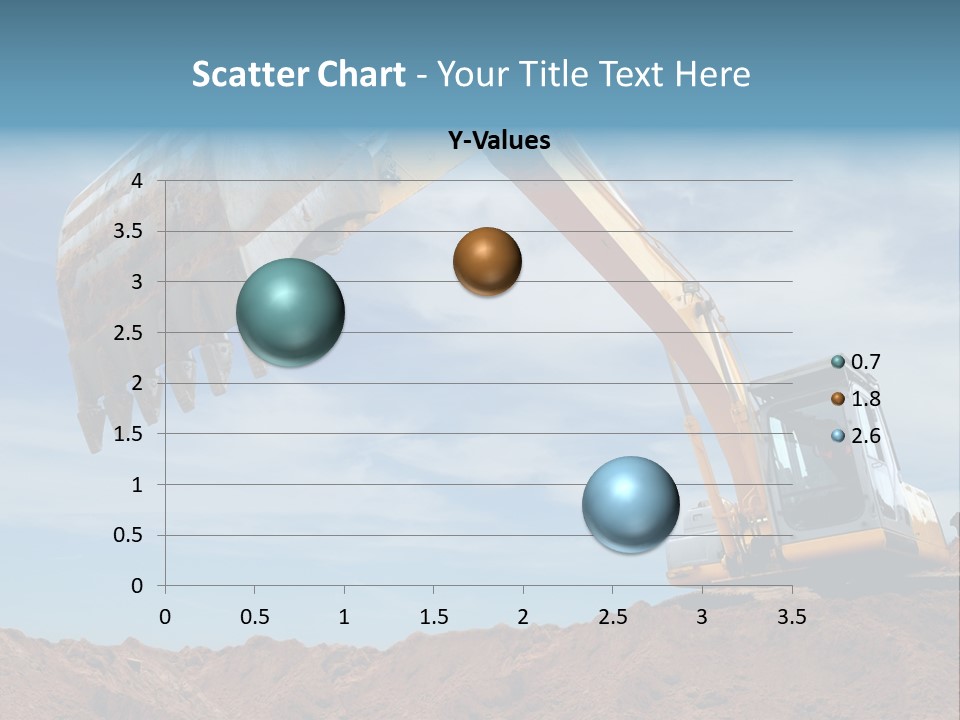 Scatter Chart - Your Title Text Here

Y-Values

4
3.5
3
2.5
2
1.5
1
0.5
0

0 0.5 1 1.5 2 2.5 3 3.5

0.7
1.8
2.6